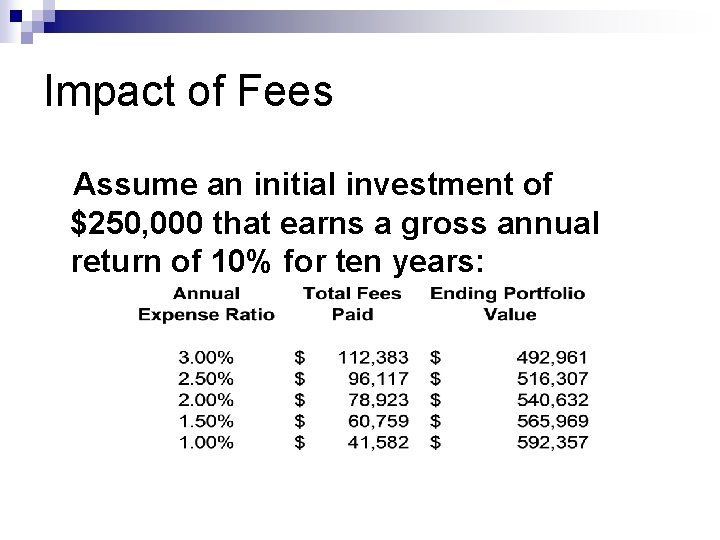 Impact of Fees

Assume an initial investment of \$250,000 that earns a gross annual return of 10% for ten years:

| Annual Expense Ratio | Total Fees Paid | Ending Portfolio Value |
|---|---|---|
| 3.00% | \$ 112,383 | \$ 492,961 |
| 2.50% | \$ 96,117 | \$ 516,307 |
| 2.00% | \$ 78,923 | \$ 540,632 |
| 1.50% | \$ 60,759 | \$ 565,969 |
| 1.00% | \$ 41,582 | \$ 592,357 |